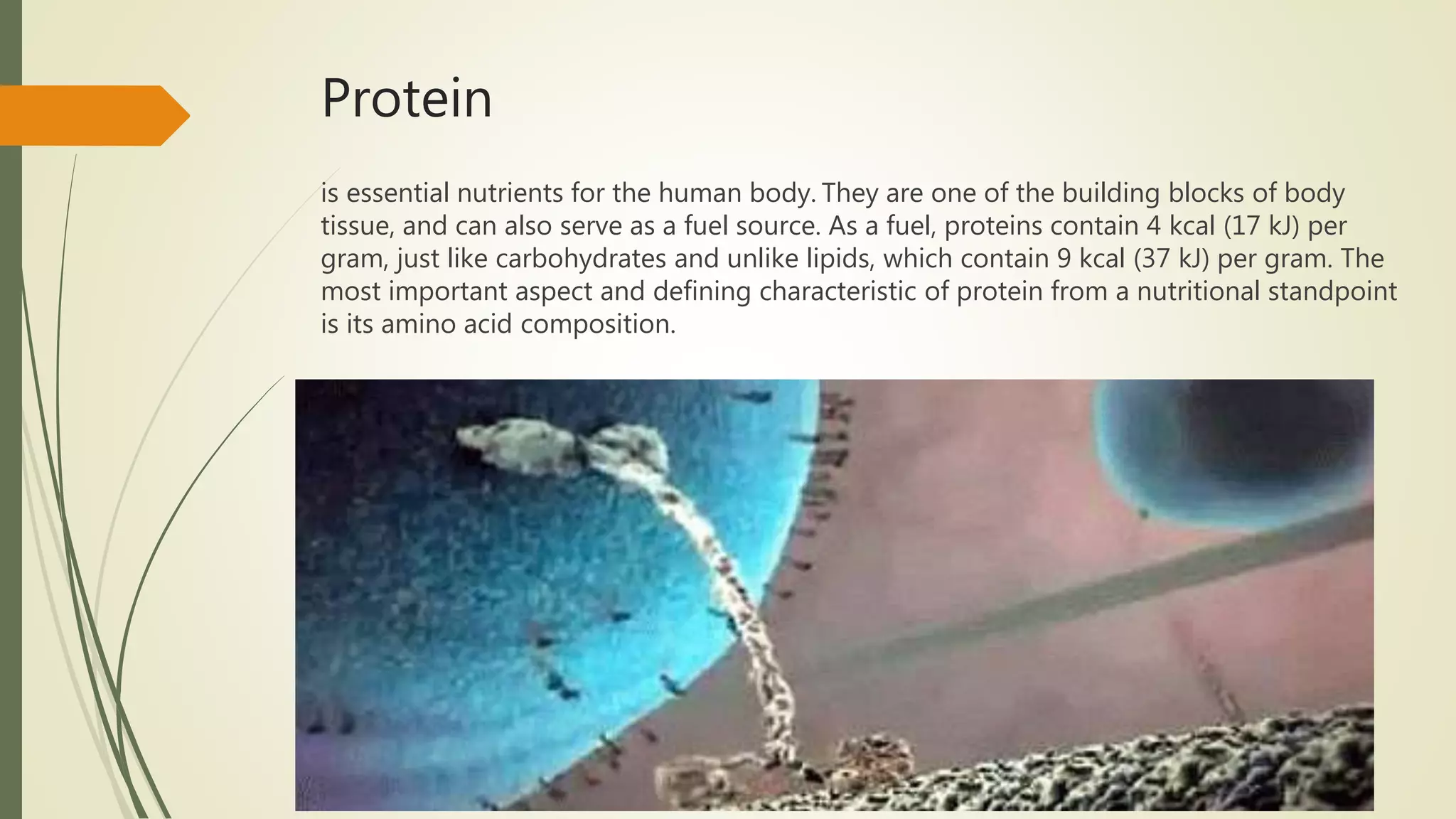 Protein

is essential nutrients for the human body. They are one of the building blocks of body tissue, and can also serve as a fuel source. As a fuel, proteins contain 4 kcal (17 kJ) per gram, just like carbohydrates and unlike lipids, which contain 9 kcal (37 kJ) per gram. The most important aspect and defining characteristic of protein from a nutritional standpoint is its amino acid composition.